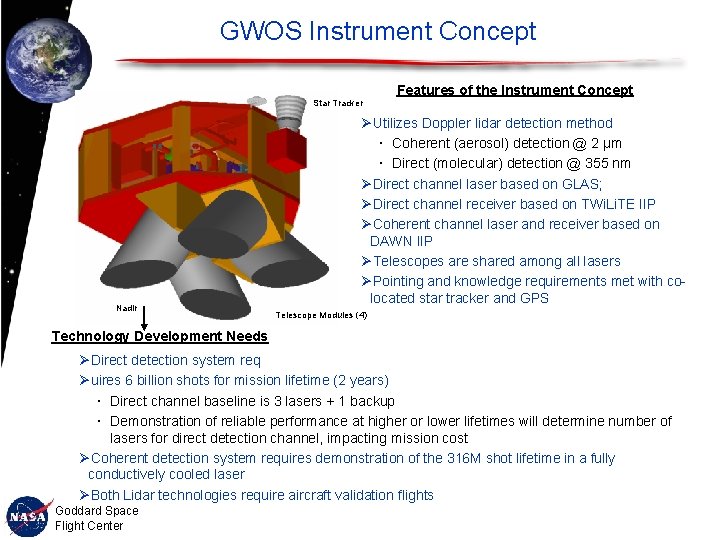 GWOS Instrument Concept

Star Tracker

Nadir

Telescope Modules (4)

Features of the Instrument Concept

➢Utilizes Doppler lidar detection method

• Coherent (aerosol) detection @ 2 μm

• Direct (molecular) detection @ 355 nm

➢Direct channel laser based on GLAS;

➢Direct channel receiver based on TWiLiTE IIP

➢Coherent channel laser and receiver based on DAWN IIP

➢Telescopes are shared among all lasers

➢Pointing and knowledge requirements met with co-located star tracker and GPS

Technology Development Needs

➢Direct detection system req

➢uires 6 billion shots for mission lifetime (2 years)

• Direct channel baseline is 3 lasers + 1 backup

• Demonstration of reliable performance at higher or lower lifetimes will determine number of lasers for direct detection channel, impacting mission cost

➢Coherent detection system requires demonstration of the 316M shot lifetime in a fully conductively cooled laser

➢Both Lidar technologies require aircraft validation flights

NASA

Goddard Space Flight Center